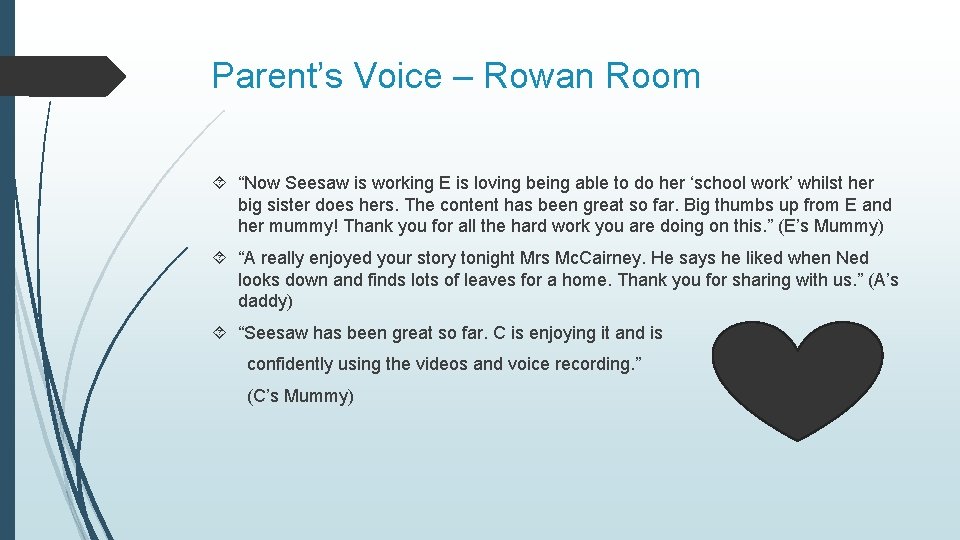 Parent’s Voice – Rowan Room

“Now Seesaw is working E is loving being able to do her ‘school work’ whilst her big sister does hers. The content has been great so far. Big thumbs up from E and her mummy! Thank you for all the hard work you are doing on this.” (E’s Mummy)

“A really enjoyed your story tonight Mrs McCairney. He says he liked when Ned looks down and finds lots of leaves for a home. Thank you for sharing with us.” (A’s daddy)

“Seesaw has been great so far. C is enjoying it and is confidently using the videos and voice recording.”

(C’s Mummy)